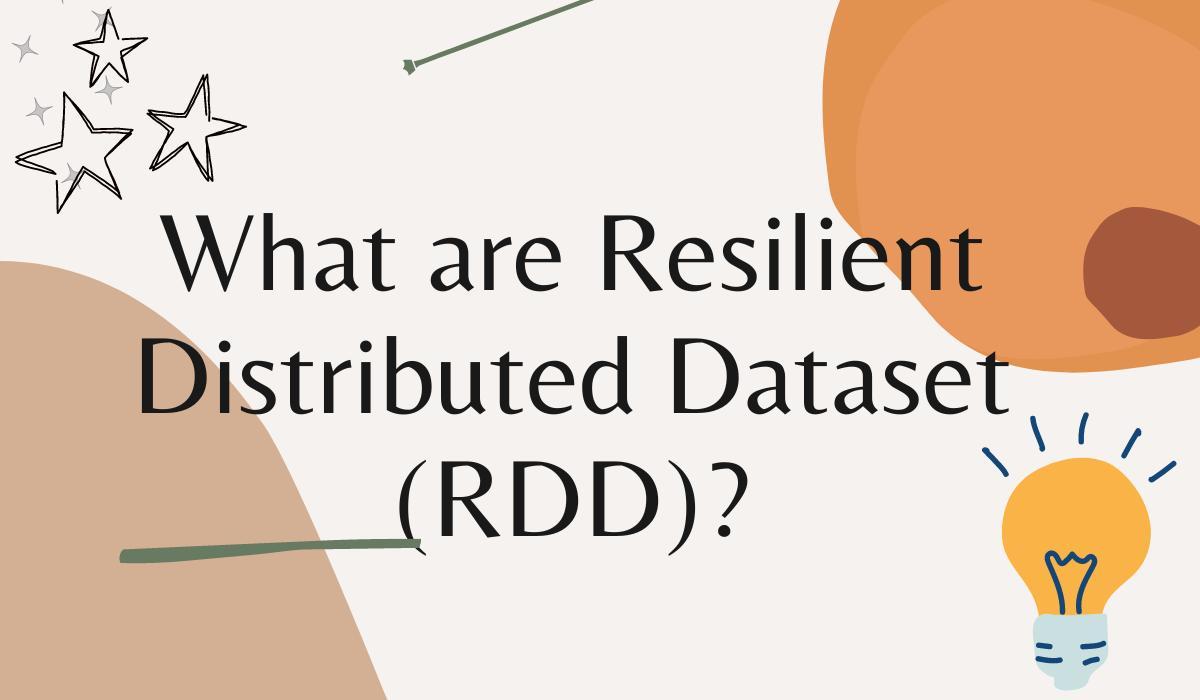 What are Resilient Distributed Dataset (RDD)?